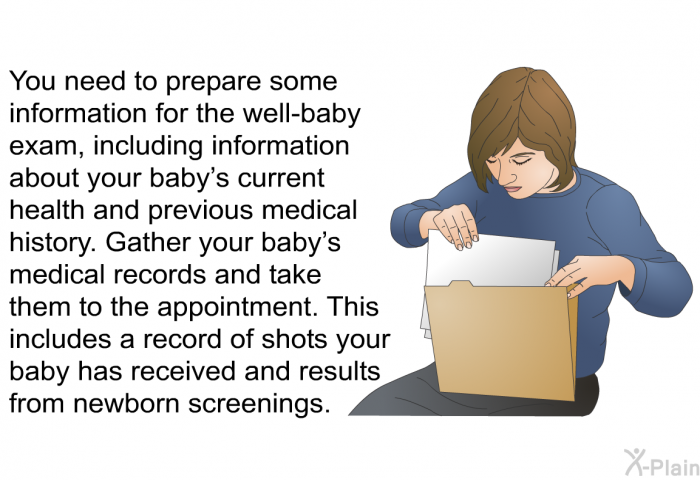 You need to prepare some information for the well-baby exam, including information about your baby's current health and previous medical history. Gather your baby's medical records and take them to the appointment. This includes a record of shots your baby has received and results from newborn screenings.

X-Plain